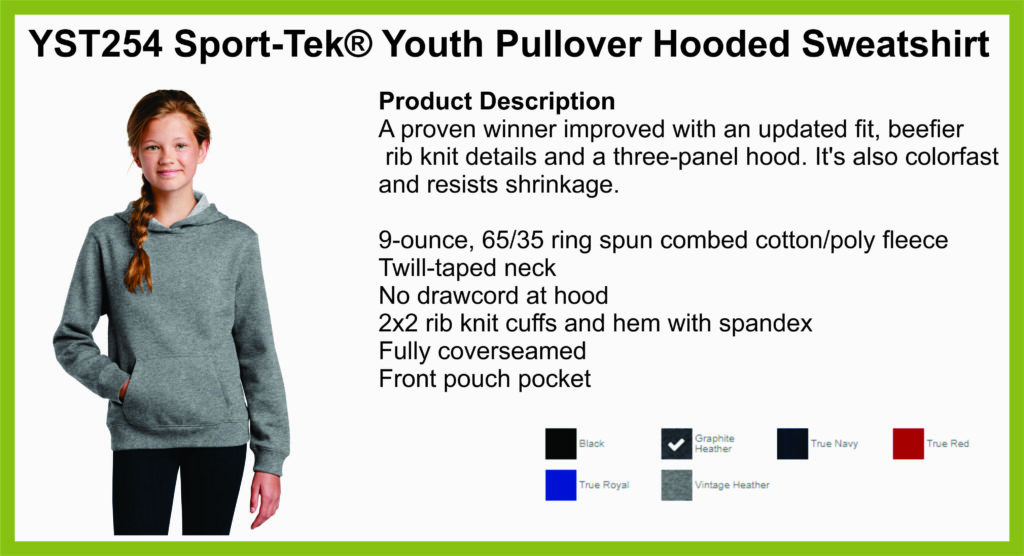 YST254 Sport-Tek® Youth Pullover Hooded Sweatshirt

Product Description
A proven winner improved with an updated fit, beefier rib knit details and a three-panel hood. It's also colorfast and resists shrinkage.

9-ounce, 65/35 ring spun combed cotton/poly fleece
Twill-taped neck
No drawcord at hood
2x2 rib knit cuffs and hem with spandex
Fully coverseamed
Front pouch pocket

Black
Graphite Heather
True Navy
True Red
True Royal
Vintage Heather